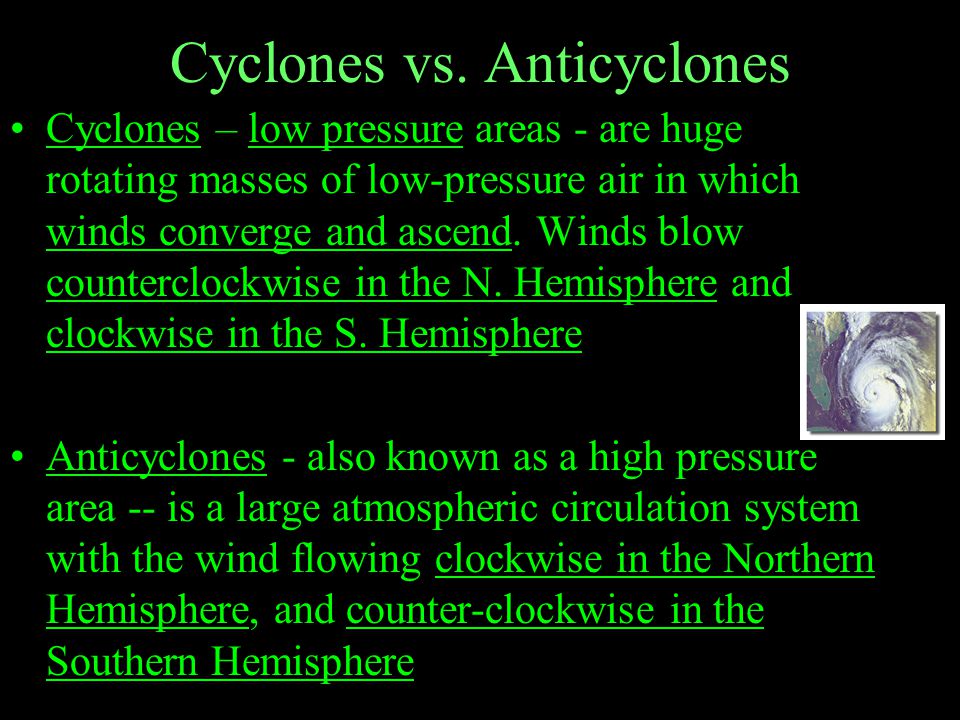 Cyclones vs. Anticyclones

• Cyclones – low pressure areas - are huge rotating masses of low-pressure air in which winds converge and ascend. Winds blow counterclockwise in the N. Hemisphere and clockwise in the S. Hemisphere

• Anticyclones - also known as a high pressure area -- is a large atmospheric circulation system with the wind flowing clockwise in the Northern Hemisphere, and counter-clockwise in the Southern Hemisphere